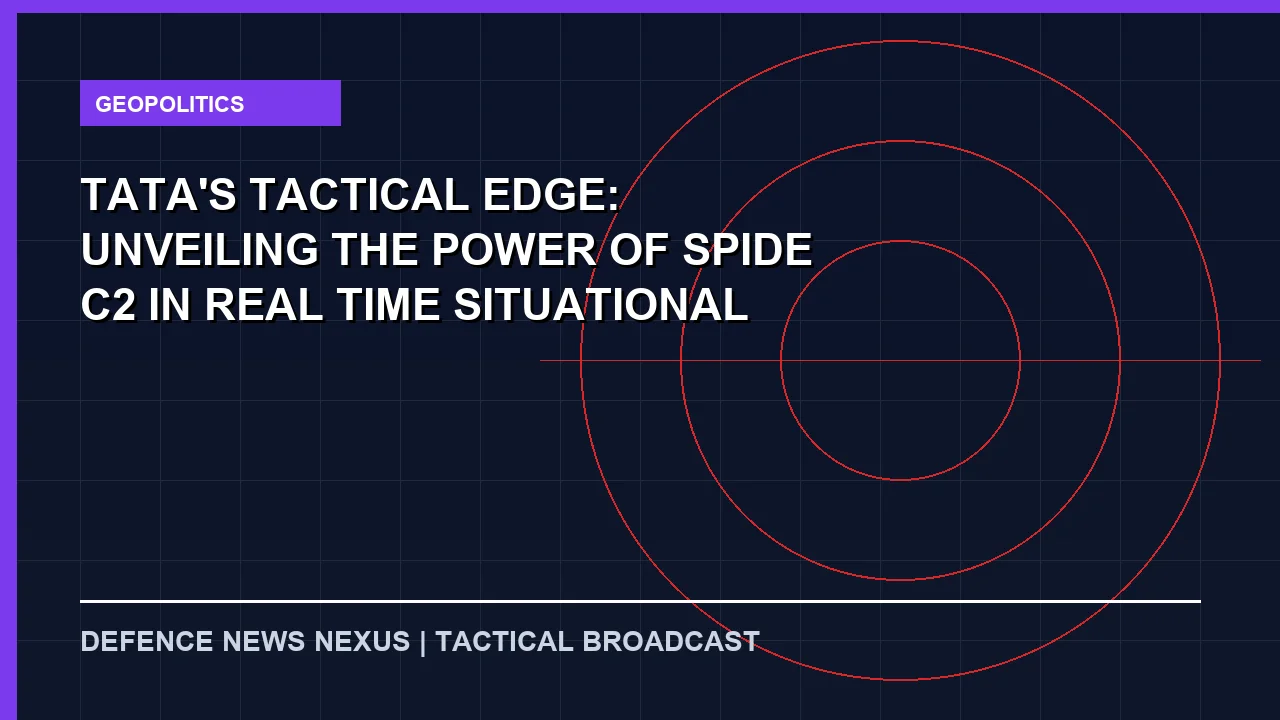 GEOPOLITICS

TATA'S TACTICAL EDGE: UNVEILING THE POWER OF SPIDE C2 IN REAL TIME SITUATIONAL

DEFENCE NEWS NEXUS | TACTICAL BROADCAST